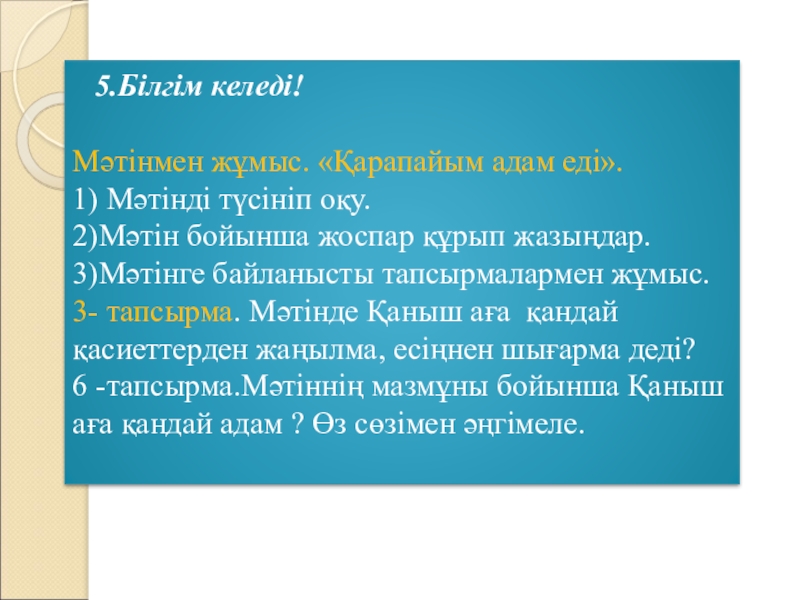 5.Білгім келеді!

Мәтінмен жұмыс. «Қарапайым адам еді».
1) Мәтінді түсініп оқу.
2)Мәтін бойынша жоспар құрып жазыңдар.
3)Мәтінге байланысты тапсырмалармен жұмыс.
3- тапсырма. Мәтінде Қаныш аға қандай қасиеттерден жаңылма, есіңнен шығарма деді?
6 -тапсырма.Мәтіннің мазмұны бойынша Қаныш аға қандай адам ? Өз сөзімен әңгімеле.